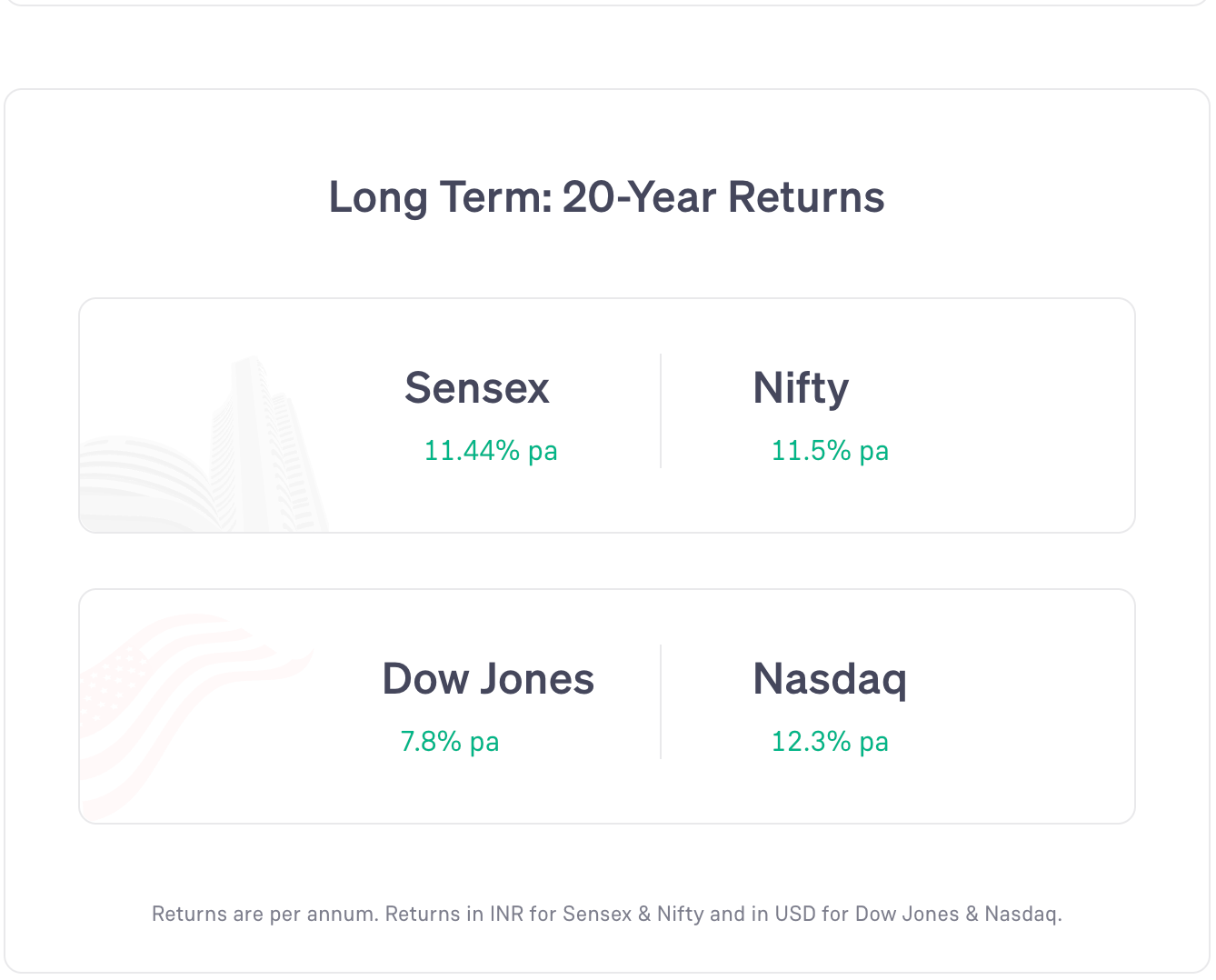 Long Term: 20-Year Returns

Sensex
11.44% pa

Nifty
11.5% pa

Dow Jones
7.8% pa

Nasdaq
12.3% pa

Returns are per annum. Returns in INR for Sensex & Nifty and in USD for Dow Jones & Nasdaq.